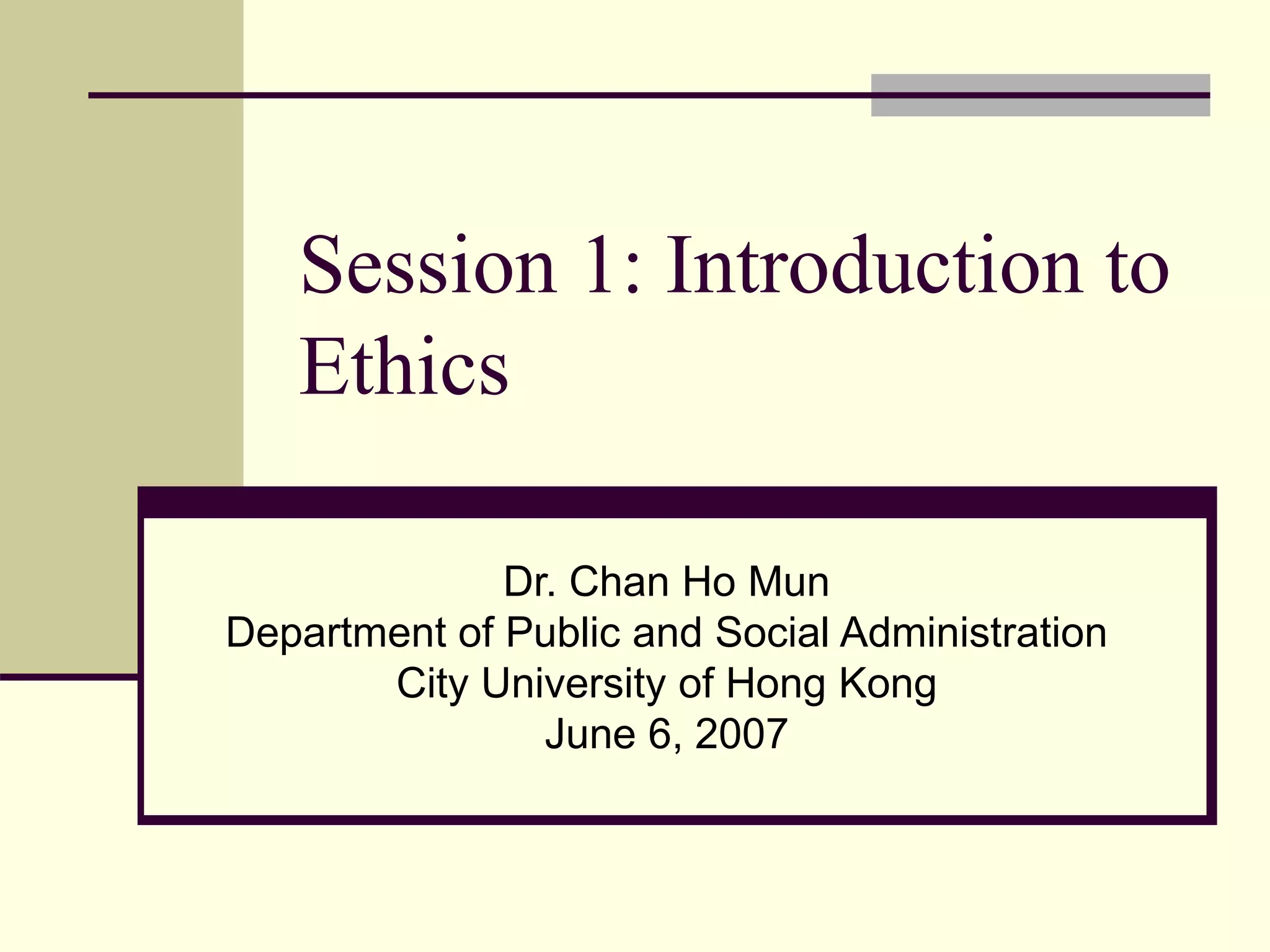 Session 1: Introduction to Ethics

Dr. Chan Ho Mun
Department of Public and Social Administration
City University of Hong Kong
June 6, 2007